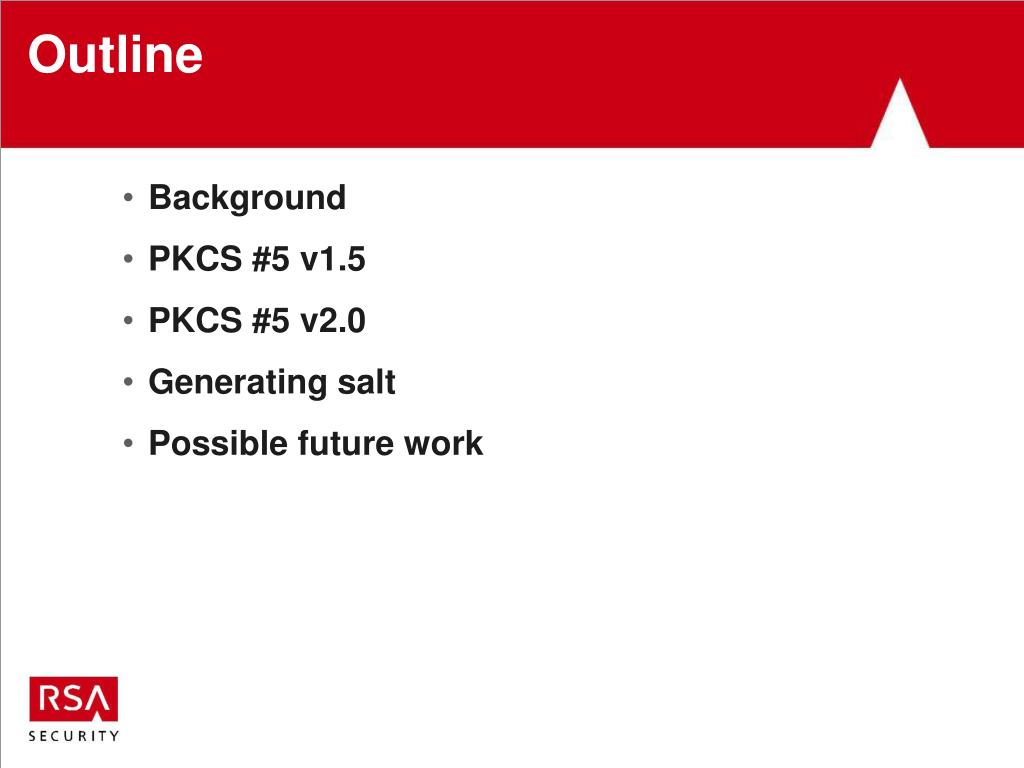 Outline

• Background
• PKCS #5 v1.5
• PKCS #5 v2.0
• Generating salt
• Possible future work

RSA
SECURITY